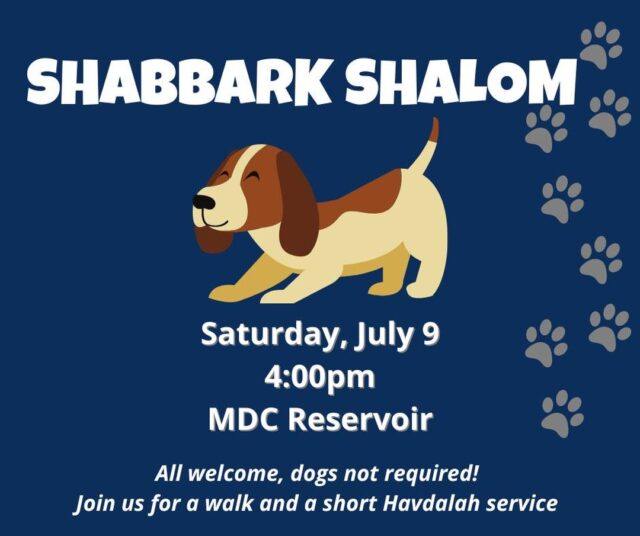 SHABBARK SHALOM

Saturday, July 9
4:00pm
MDC Reservoir

All welcome, dogs not required!
Join us for a walk and a short Havdalah service